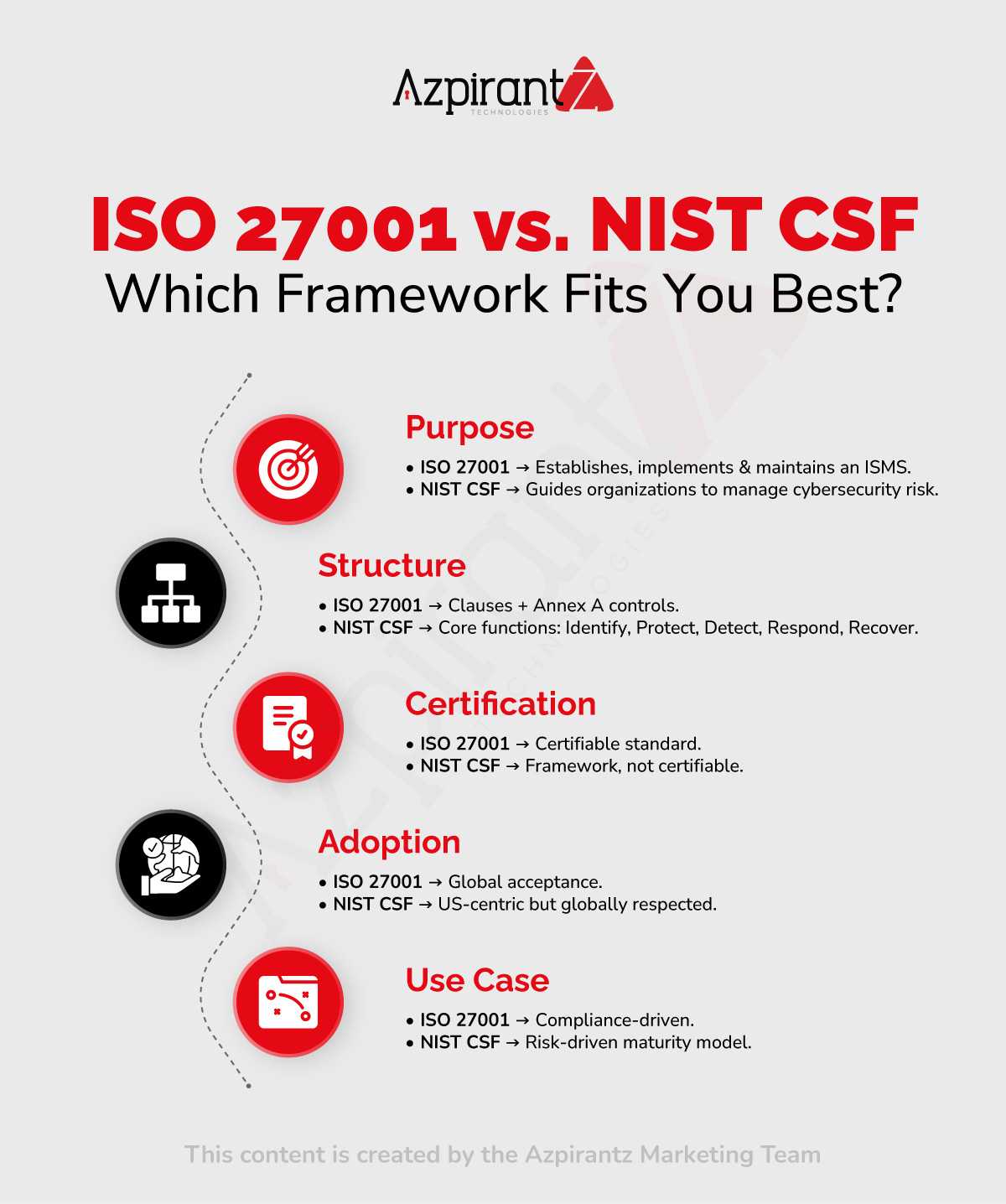 Azpirantz
TECHNOLOGIES

ISO 27001 vs. NIST CSF
Which Framework Fits You Best?

Purpose
• ISO 27001 → Establishes, implements & maintains an ISMS.
• NIST CSF → Guides organizations to manage cybersecurity risk.

Structure
• ISO 27001 → Clauses + Annex A controls.
• NIST CSF → Core functions: Identify, Protect, Detect, Respond, Recover.

Certification
• ISO 27001 → Certifiable standard.
• NIST CSF → Framework, not certifiable.

Adoption
• ISO 27001 → Global acceptance.
• NIST CSF → US-centric but globally respected.

Use Case
• ISO 27001 → Compliance-driven.
• NIST CSF → Risk-driven maturity model.

This content is created by the Azpirantz Marketing Team